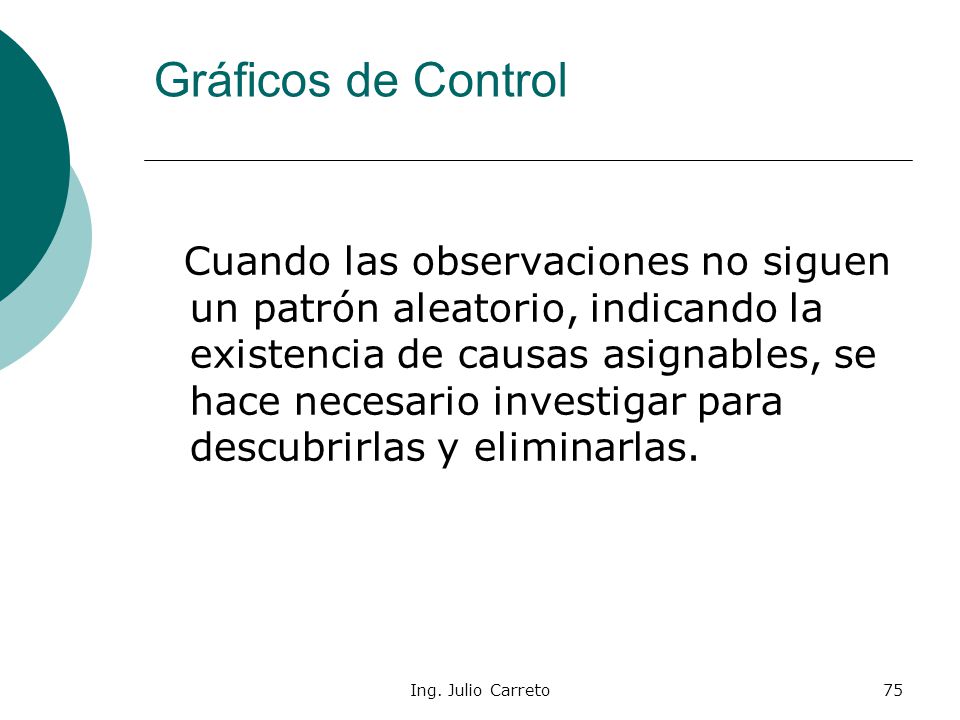 Gráficos de Control

Cuando las observaciones no siguen un patrón aleatorio, indicando la existencia de causas asignables, se hace necesario investigar para descubrirlas y eliminarlas.

Ing. Julio Carreto

75